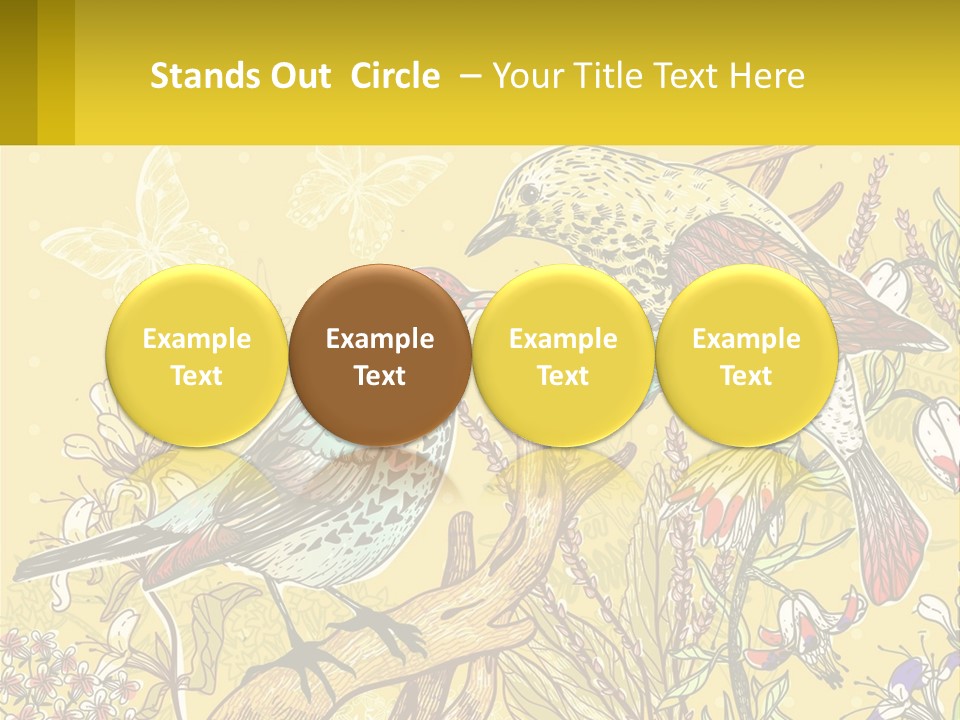 Stands Out Circle – Your Title Text Here

Example Text

Example Text

Example Text

Example Text